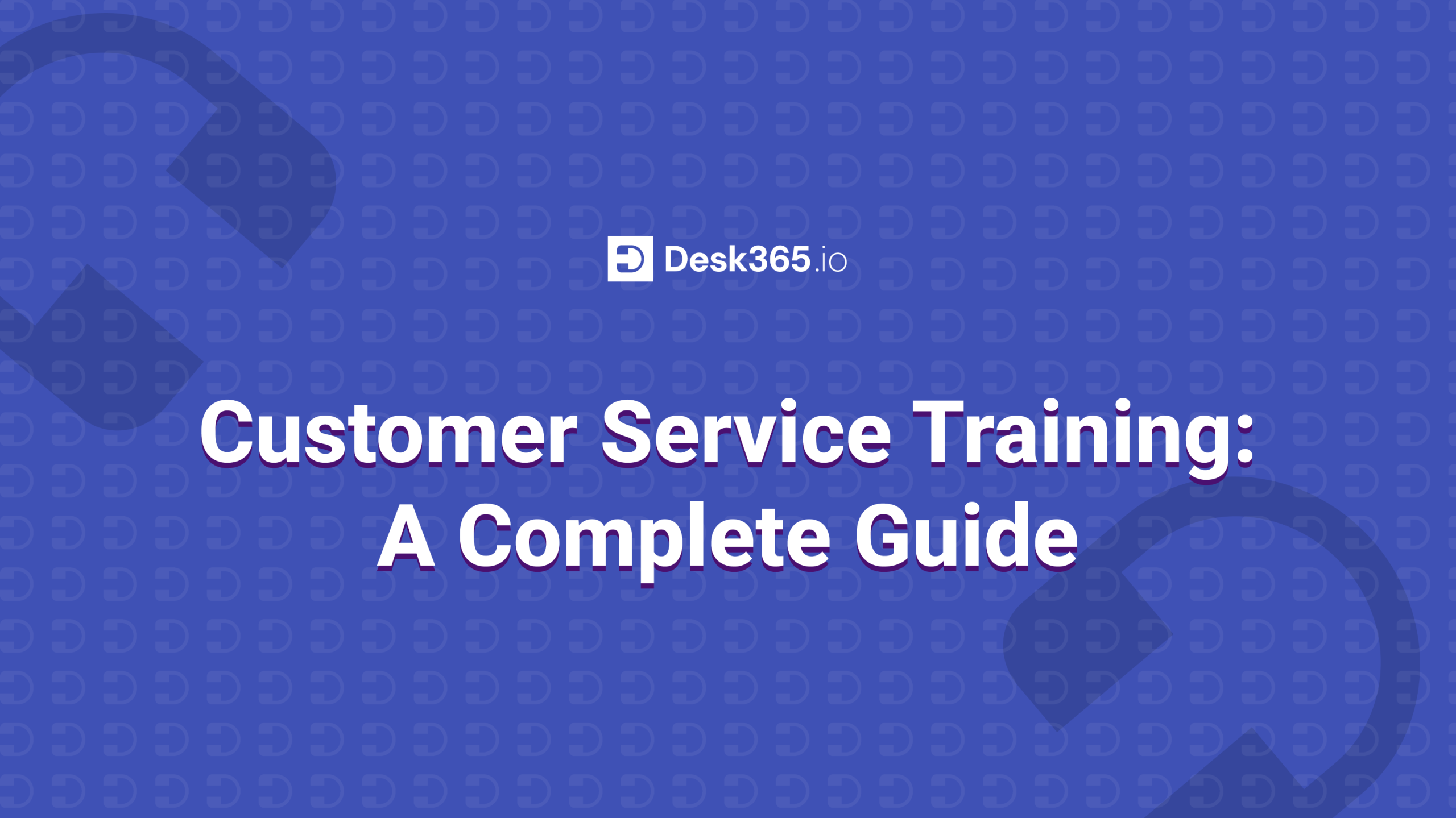 Desk365.io

Customer Service Training: A Complete Guide